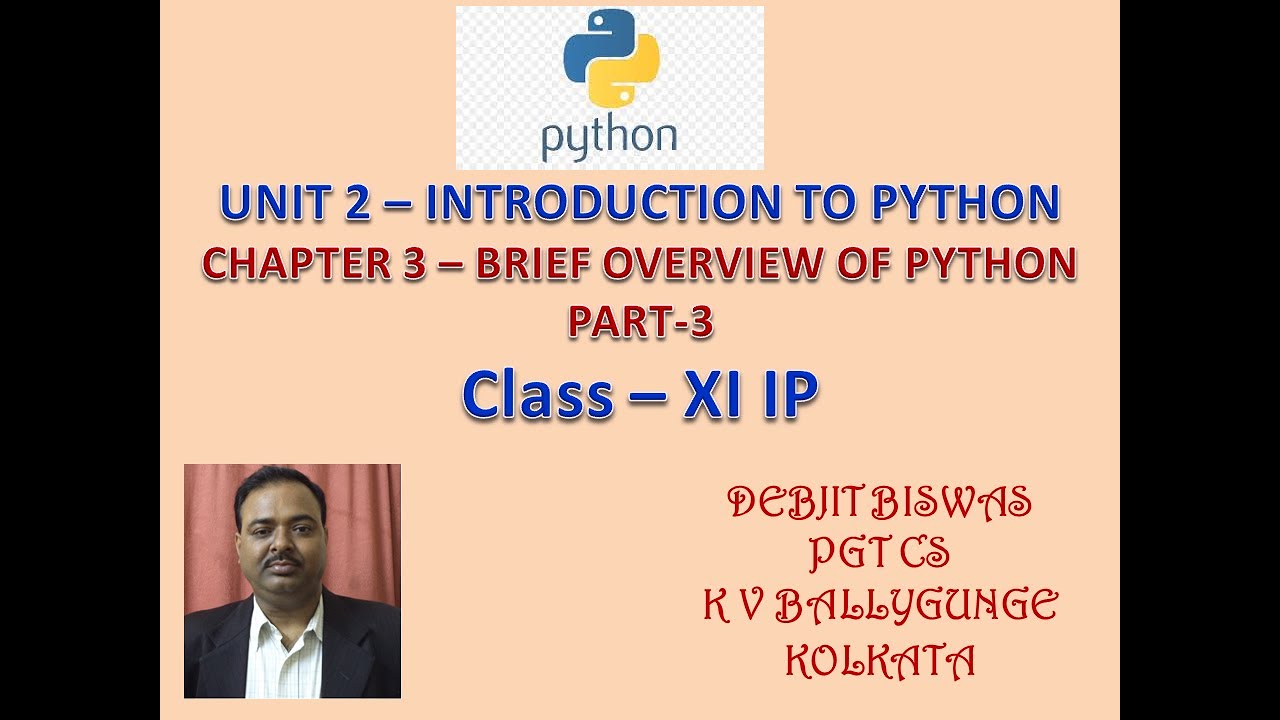 python

UNIT 2 – INTRODUCTION TO PYTHON

CHAPTER 3 – BRIEF OVERVIEW OF PYTHON

PART-3

Class – XI IP

DEBJIT BISWAS
PGT CS
K V BALLYGUNGE
KOLKATA